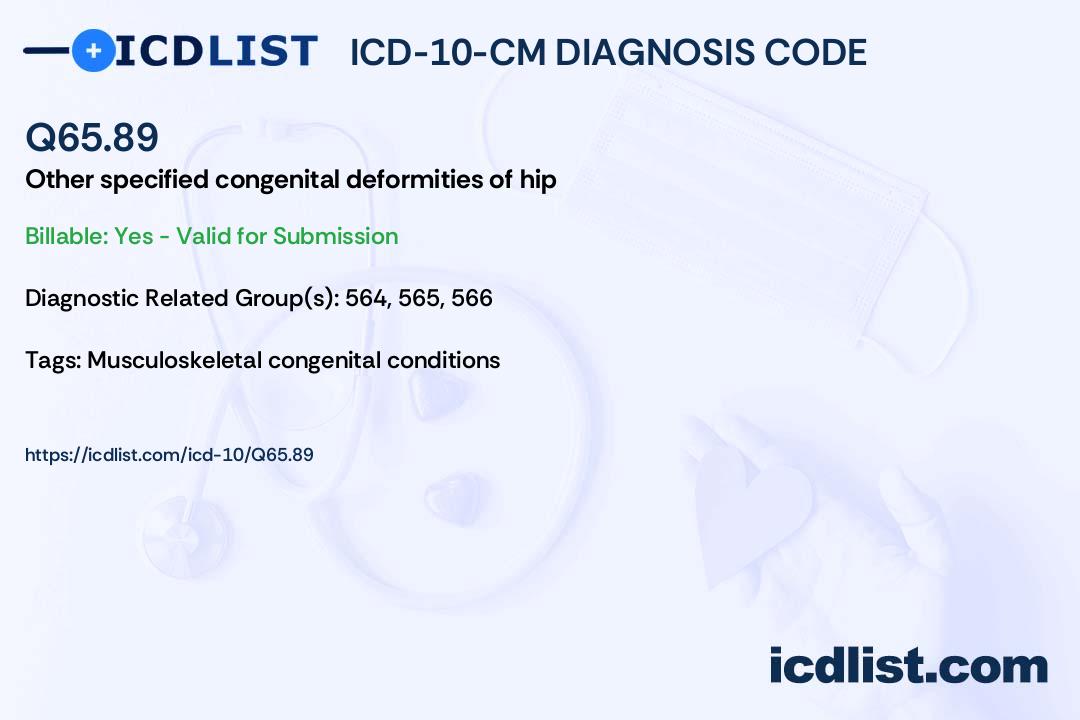 ICDLIST ICD-10-CM DIAGNOSIS CODE

Q65.89

Other specified congenital deformities of hip

Billable: Yes - Valid for Submission

Diagnostic Related Group(s): 564, 565, 566

Tags: Musculoskeletal congenital conditions

https://icdlist.com/icd-10/Q65.89

icdlist.com